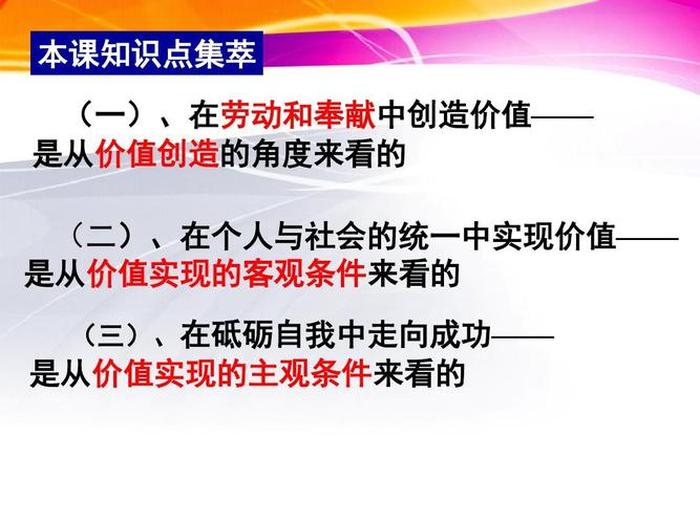 本课知识点集萃

（一）、在劳动和奉献中创造价值——是从价值创造的角度来看的

（二）、在个人与社会的统一中实现价值——是从价值实现的客观条件来看的

（三）、在砥砺自我中走向成功——是从价值实现的主观条件来看的